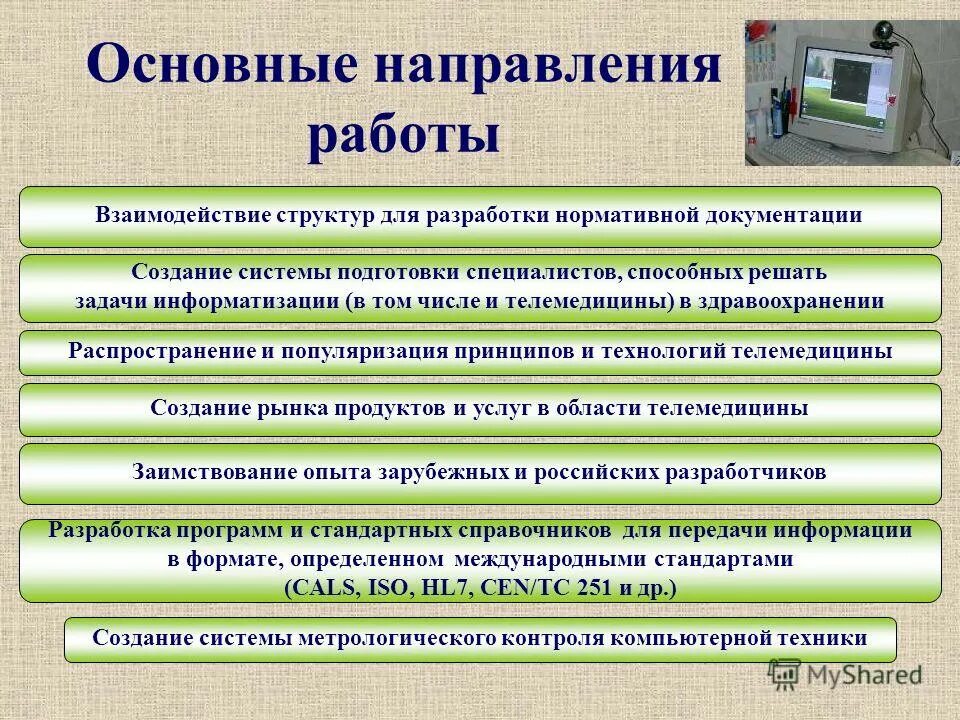 Основные направления работы

Взаимодействие структур для разработки нормативной документации

Создание системы подготовки специалистов, способных решать задачи информатизации (в том числе и телемедицины) в здравоохранении

Распространение и популяризация принципов и технологий телемедицины

Создание рынка продуктов и услуг в области телемедицины

Заимствование опыта зарубежных и российских разработчиков

Разработка программ и стандартных справочников для передачи информации в формате, определенном международными стандартами (CALS, ISO, HL7, CEN/TC 251 и др.)

Создание системы метрологического контроля компьютерной техники

MyShared